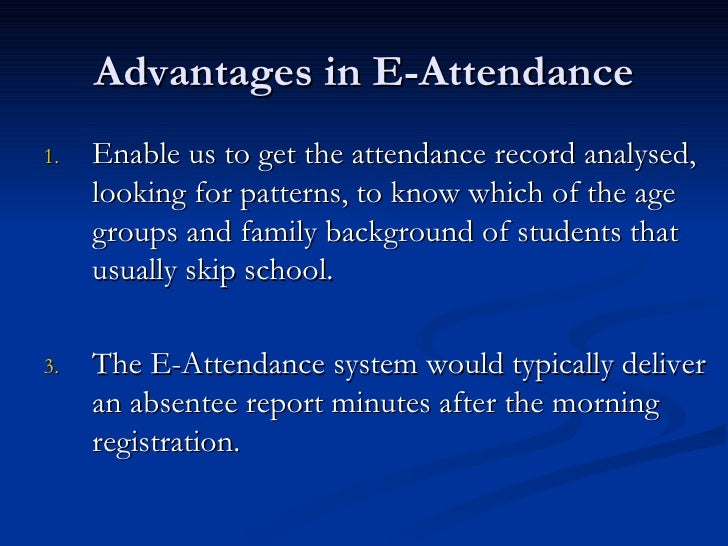 Advantages in E-Attendance

1. Enable us to get the attendance record analysed, looking for patterns, to know which of the age groups and family background of students that usually skip school.

3. The E-Attendance system would typically deliver an absentee report minutes after the morning registration.